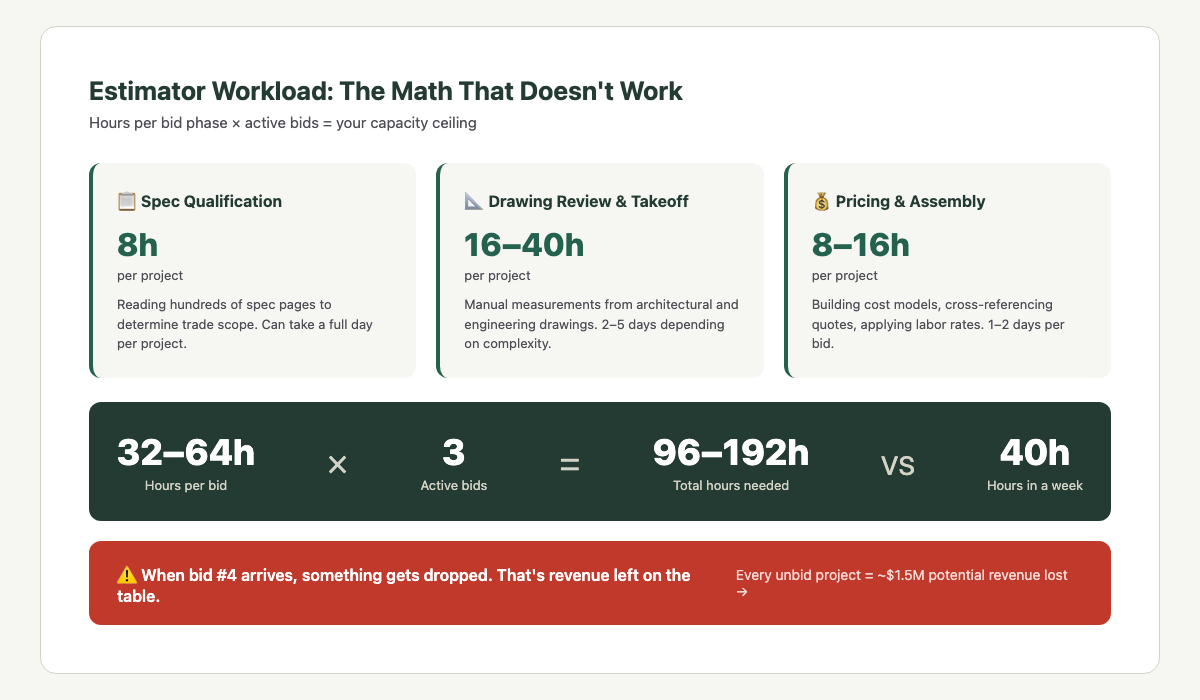 Estimator Workload: The Math That Doesn't Work

Hours per bid phase × active bids = your capacity ceiling

📋 Spec Qualification

8h

per project

Reading hundreds of spec pages to determine trade scope. Can take a full day per project.

📐 Drawing Review & Takeoff

16–40h

per project

Manual measurements from architectural and engineering drawings. 2–5 days depending on complexity.

💰 Pricing & Assembly

8–16h

per project

Building cost models, cross-referencing quotes, applying labor rates. 1–2 days per bid.

32–64h
Hours per bid

×

3
Active bids

=

96–192h
Total hours needed

VS

40h
Hours in a week

⚠️ When bid #4 arrives, something gets dropped. That's revenue left on the table.

Every unbid project = ~$1.5M potential revenue lost →